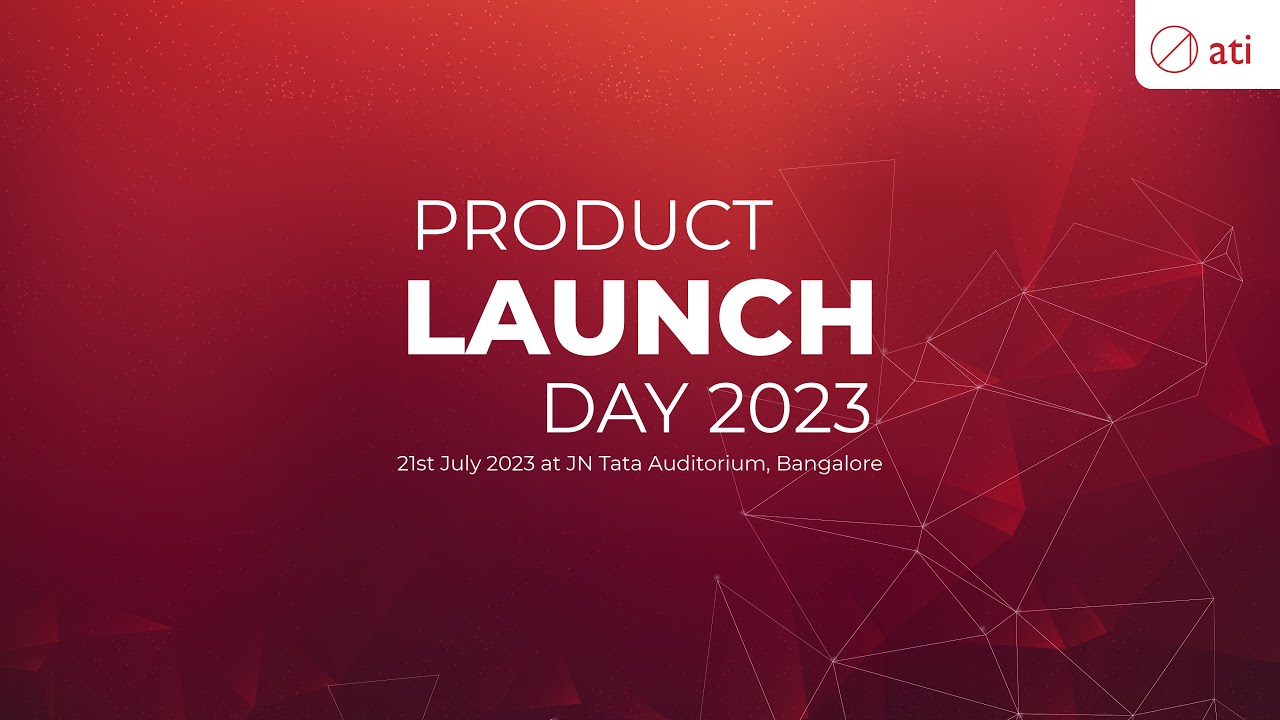 ati

PRODUCT
LAUNCH
DAY 2023

21st July 2023 at JN Tata Auditorium, Bangalore